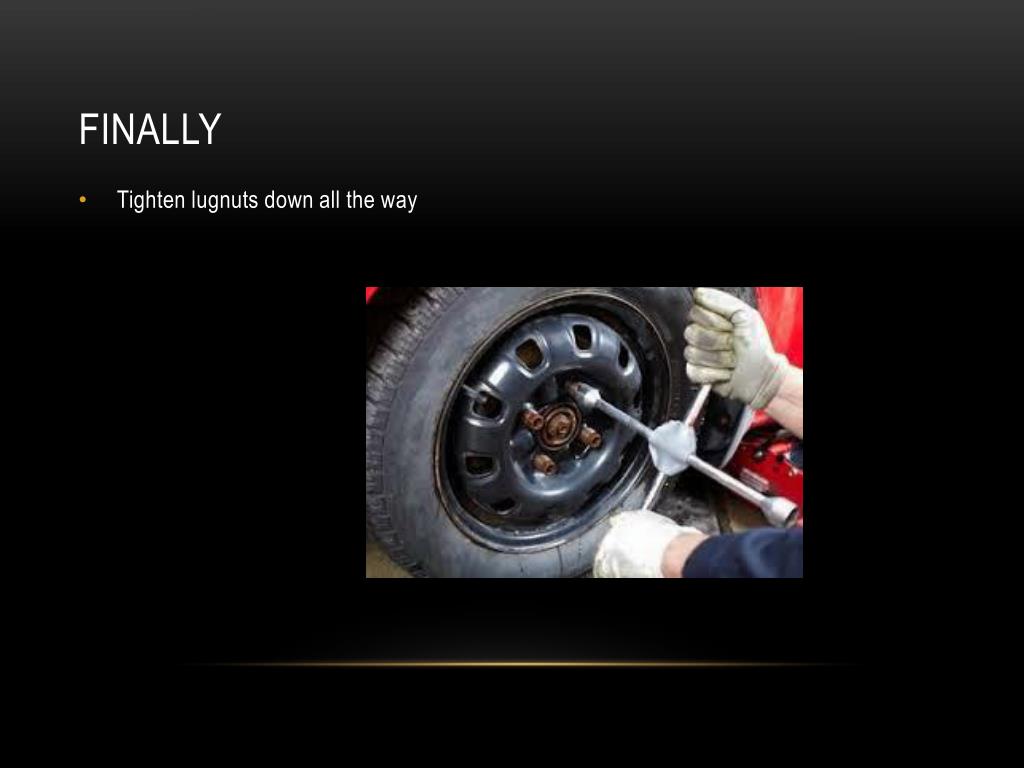 FINALLY

• Tighten lugnuts down all the way